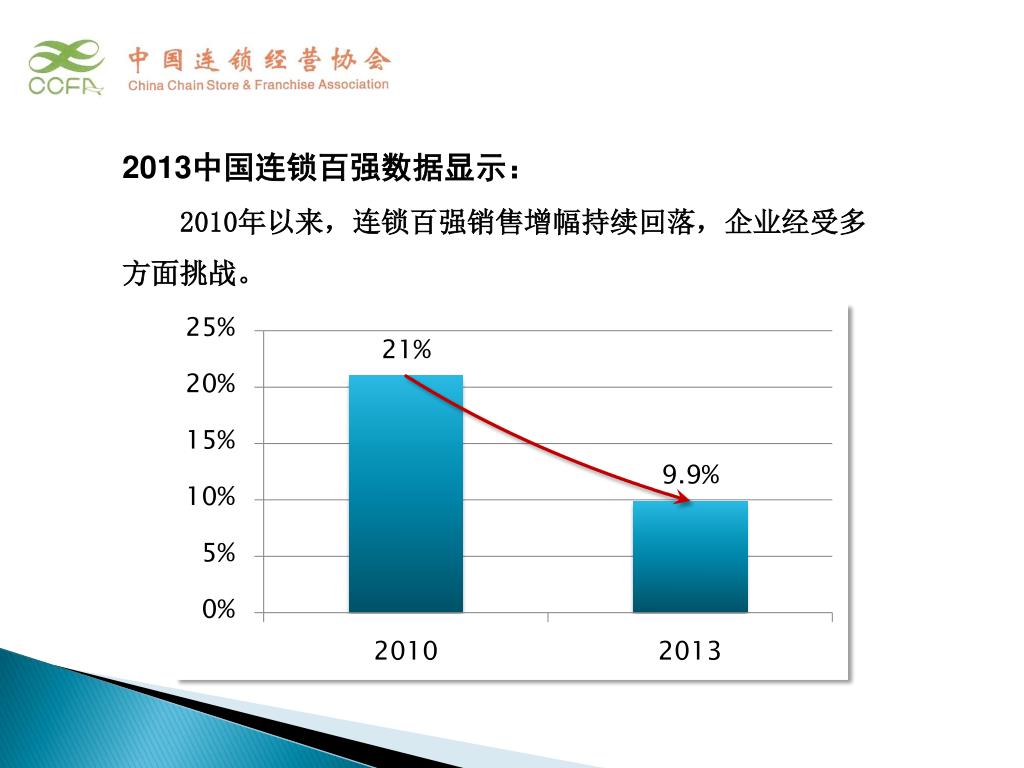 CCFA 中国连锁经营协会
China Chain Store & Franchise Association

2013中国连锁百强数据显示：

2010年以来，连锁百强销售增幅持续回落，企业经受多方面挑战。

25%
20%
15%
10%
5%
0%

21%
9.9%

2010
2013